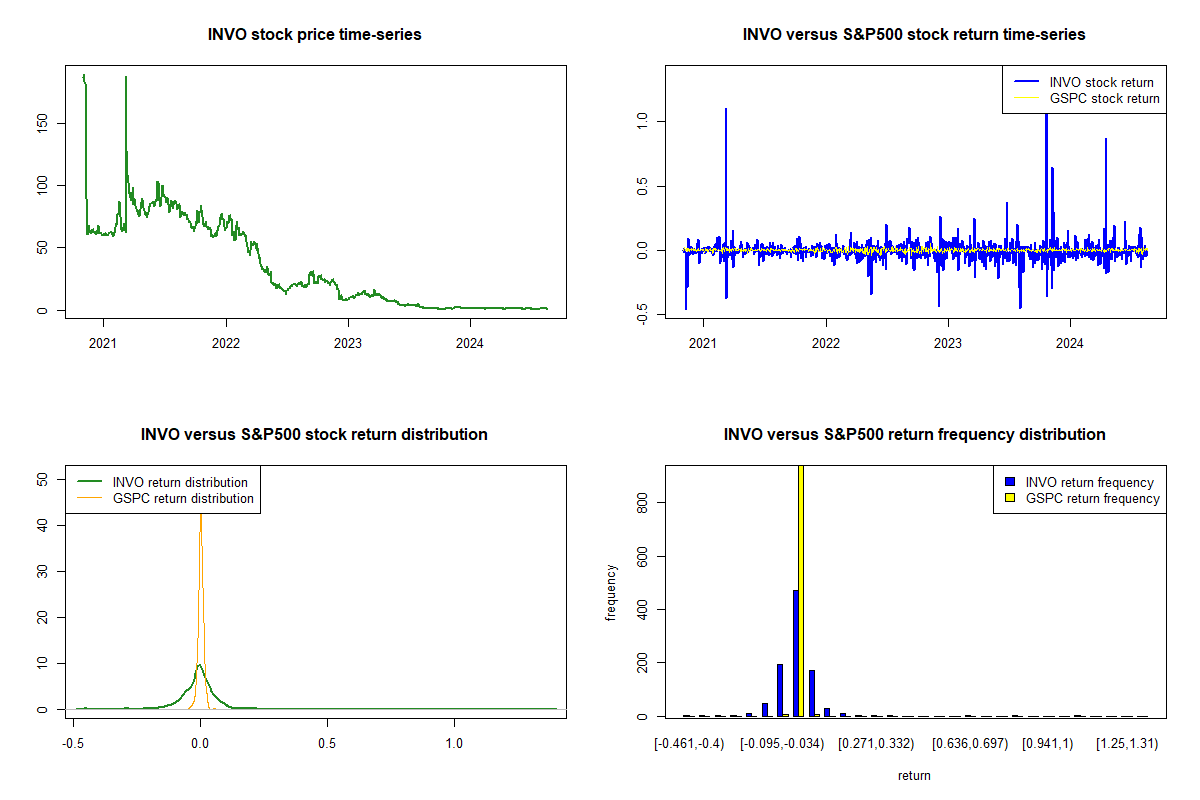 INVO stock price time-series

150
100
50
0

2021 2022 2023 2024

INVO versus S&P500 stock return time-series

INVO stock return
GSPC stock return

1.0
0.5
0.0
-0.5

2021 2022 2023 2024

INVO versus S&P500 stock return distribution

INVO return distribution
GSPC return distribution

50
40
30
20
10
0

-0.5 0.0 0.5 1.0

INVO versus S&P500 return frequency distribution

INVO return frequency
GSPC return frequency

frequency

800
600
400
200
0

[-0.461,-0.4) [-0.095,-0.034) [0.271,0.332) [0.636,0.697) [0.941,1) [1.25,1.31)

return